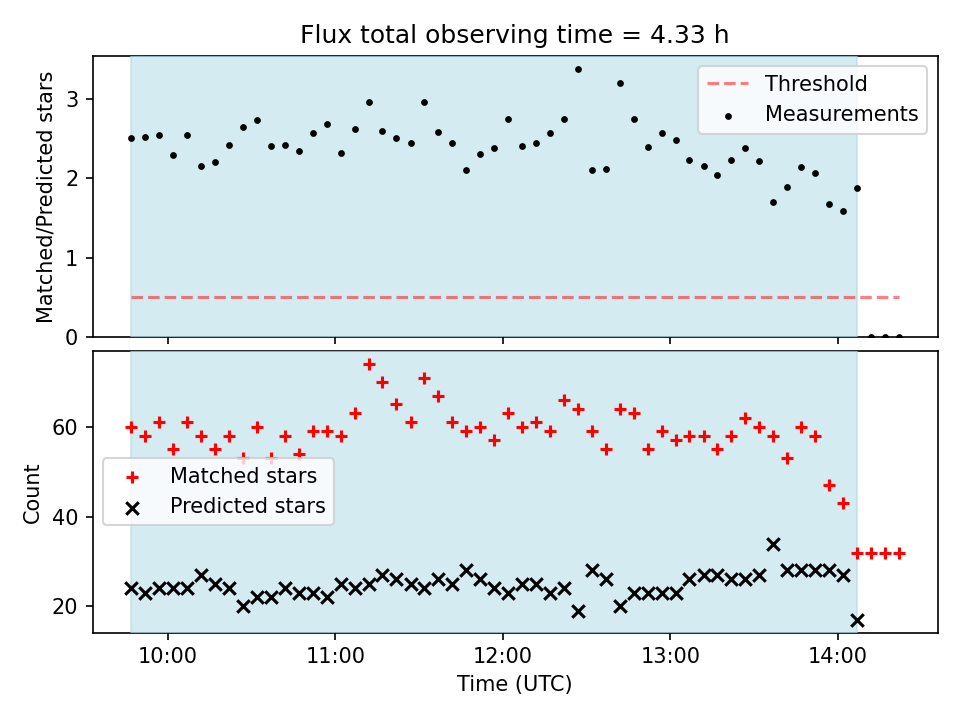 Flux total observing time = 4.33 h

Matched/Predicted stars

3
2
1
0

Threshold
Measurements

Count

60
40
20

Matched stars
Predicted stars

10:00
11:00
12:00
13:00
14:00

Time (UTC)